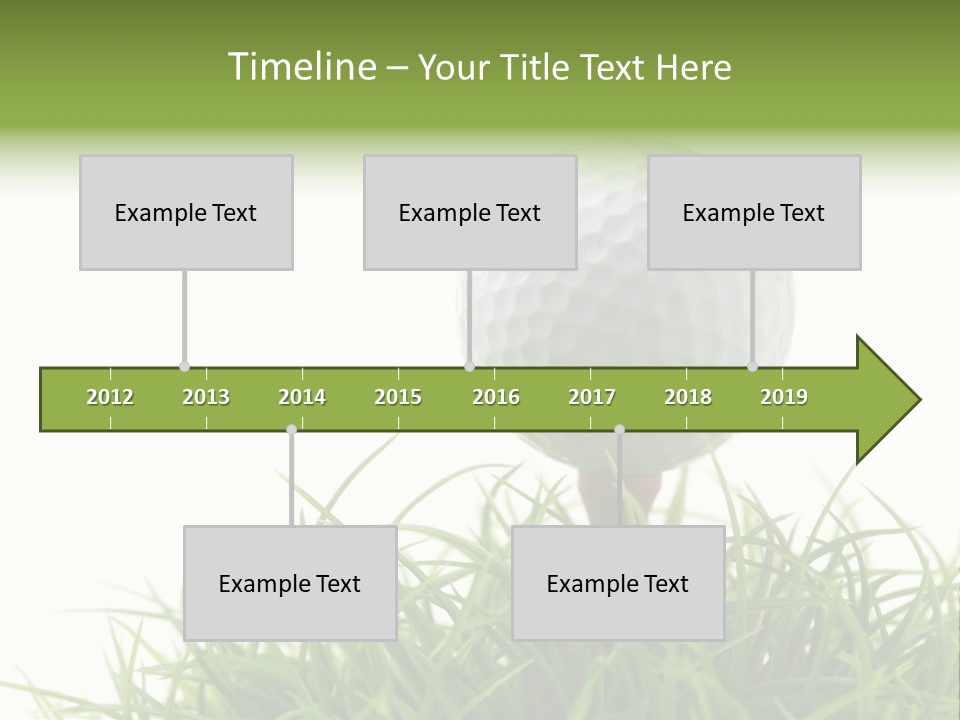 Timeline – Your Title Text Here

Example Text

Example Text

Example Text

2012 2013 2014 2015 2016 2017 2018 2019

Example Text

Example Text